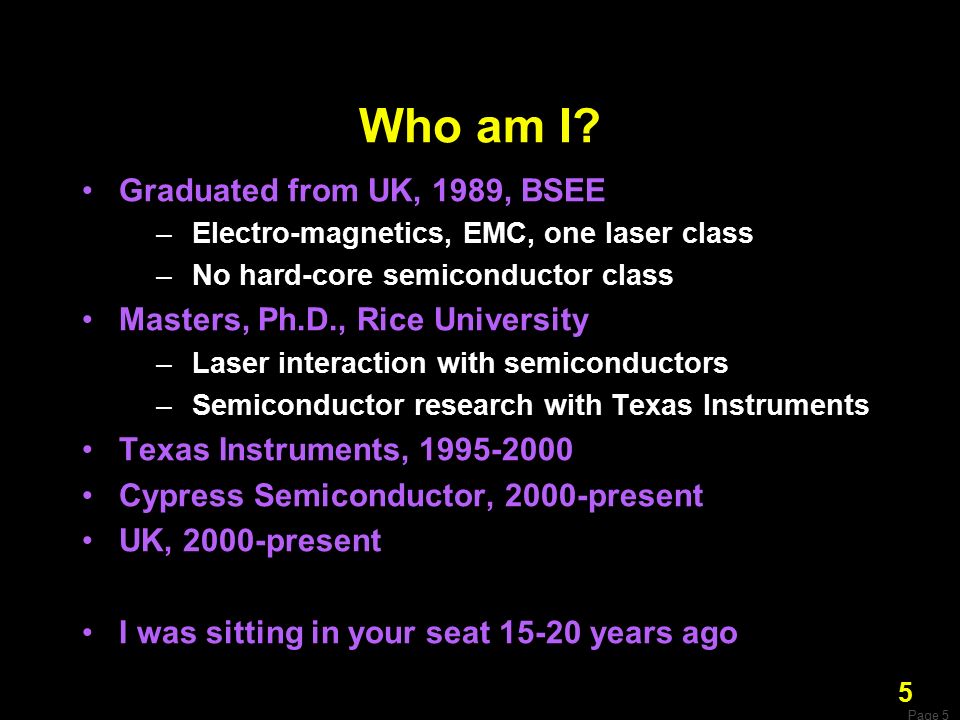 Who am I?

• Graduated from UK, 1989, BSEE
– Electro-magnetics, EMC, one laser class
– No hard-core semiconductor class
• Masters, Ph.D., Rice University
– Laser interaction with semiconductors
– Semiconductor research with Texas Instruments
• Texas Instruments, 1995-2000
• Cypress Semiconductor, 2000-present
• UK, 2000-present

• I was sitting in your seat 15-20 years ago

5

Page 5